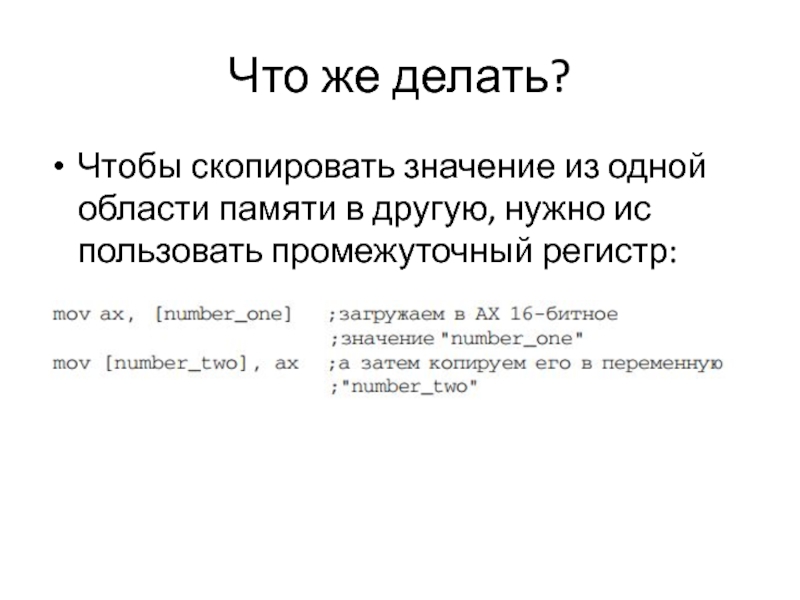 Что же делать?

• Чтобы скопировать значение из одной области памяти в другую, нужно ис пользовать промежуточный регистр:

mov ax, [number_one]    ;загружаем в AX 16-битное
                        ;значение "number_one"
mov [number_two], ax    ;а затем копируем его в переменную
                        ;"number_two"